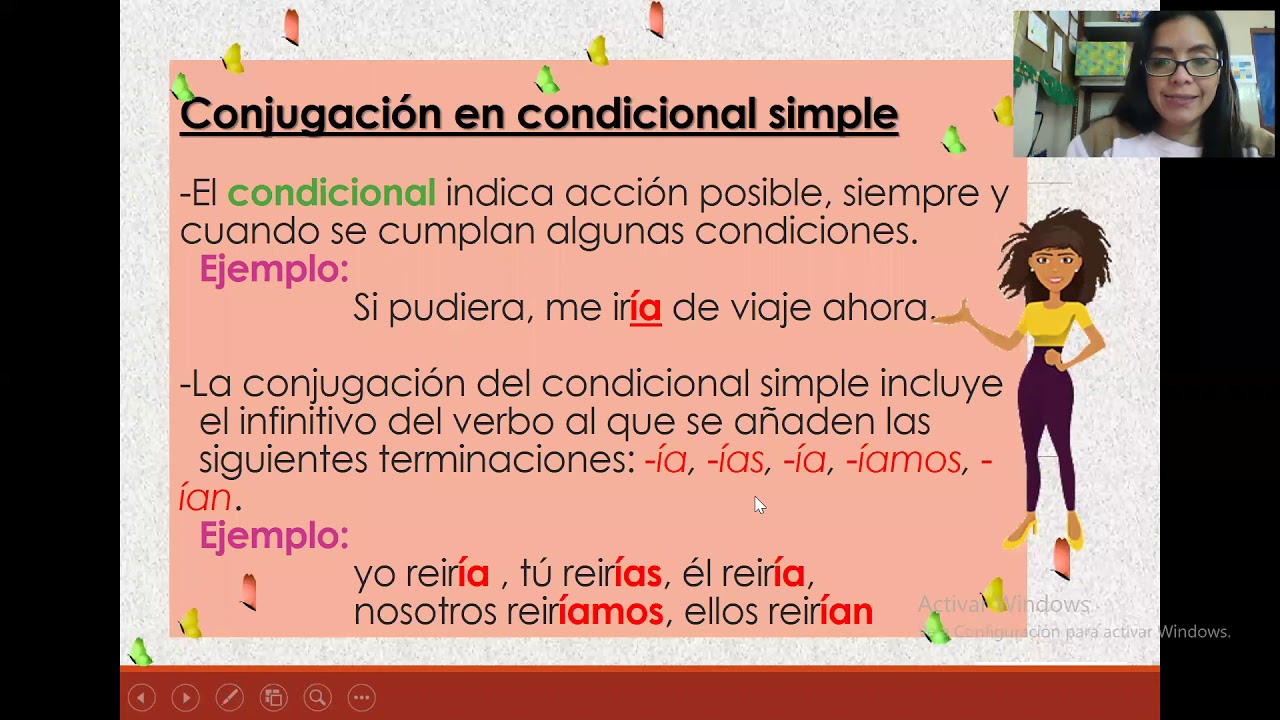 Conjugación en condicional simple

-El condicional indica acción posible, siempre y cuando se cumplan algunas condiciones.

Ejemplo:

Si pudiera, me iría de viaje ahora.

-La conjugación del condicional simple incluye el infinitivo del verbo al que se añaden las siguientes terminaciones: -ía, -ías, -ía, -íamos, -ían.

Ejemplo:

yo reiría , tú reirías, él reiría, nosotros reiríamos, ellos reirían

Activar Windows
Configuración para activar Windows.